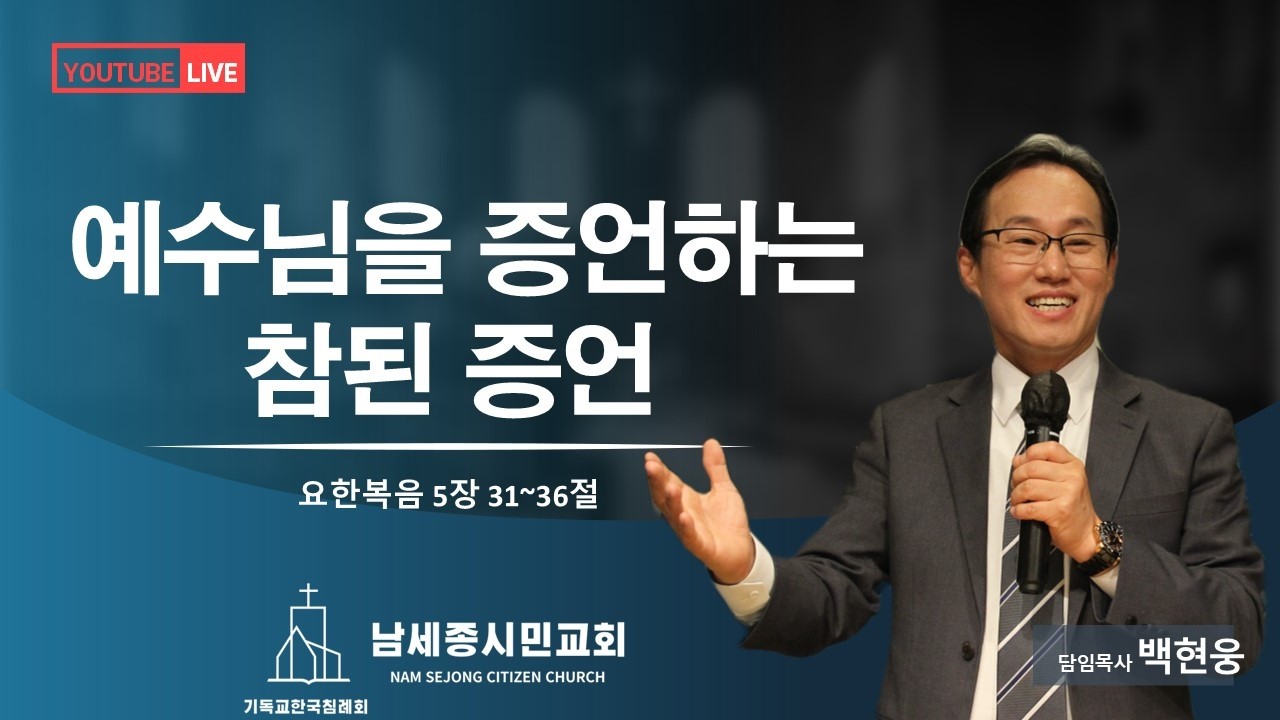 YOUTUBE LIVE

예수님을 증언하는 참된 증언

요한복음 5장 31~36절

남세종시민교회
NAM SEJONG CITIZEN CHURCH

기독교한국침례회

담임목사 백현웅